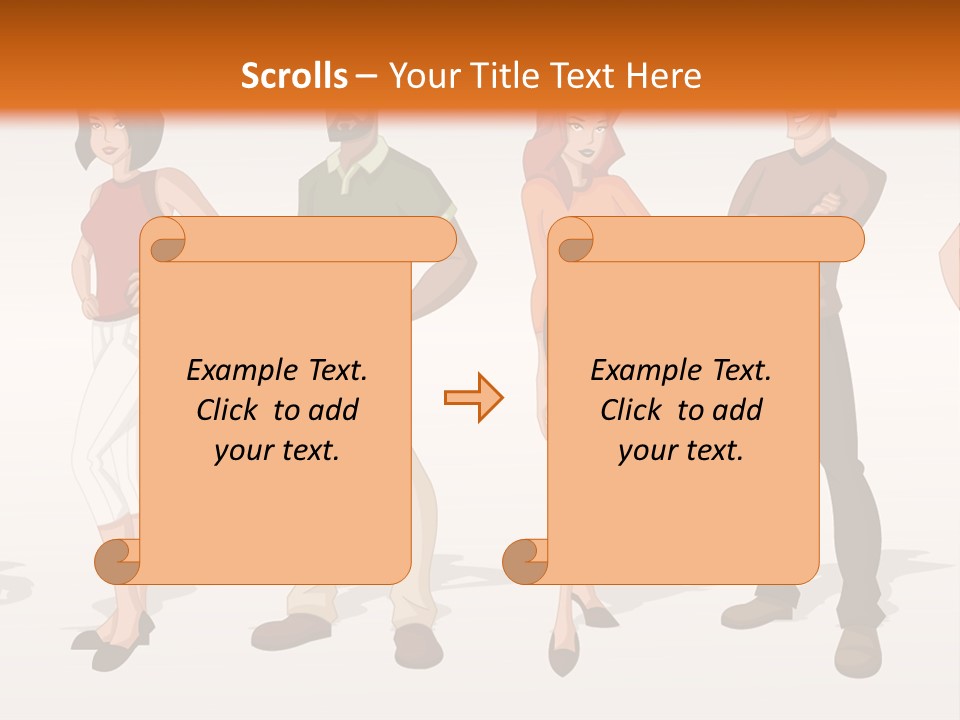 Scrolls – Your Title Text Here

Example Text. Click to add your text.

Example Text. Click to add your text.